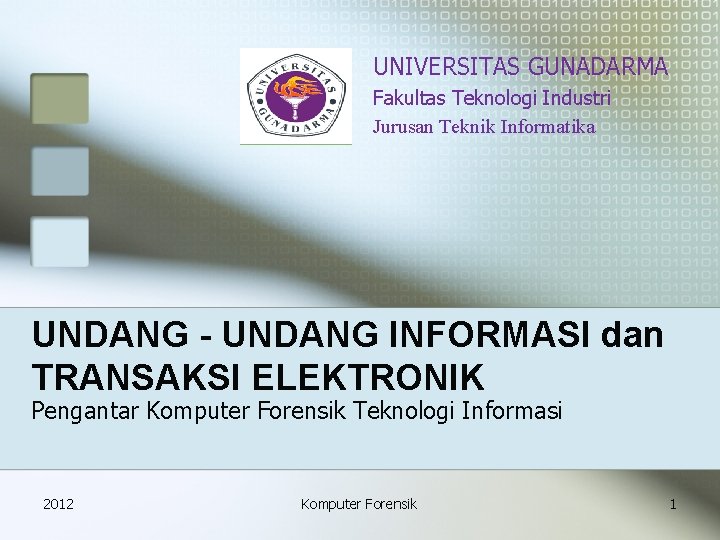 UNIVERSITAS GUNADARMA

UNIVERSITAS GUNADARMA
Fakultas Teknologi Industri
Jurusan Teknik Informatika

UNDANG - UNDANG INFORMASI dan TRANSAKSI ELEKTRONIK
Pengantar Komputer Forensik Teknologi Informasi

2012
Komputer Forensik
1